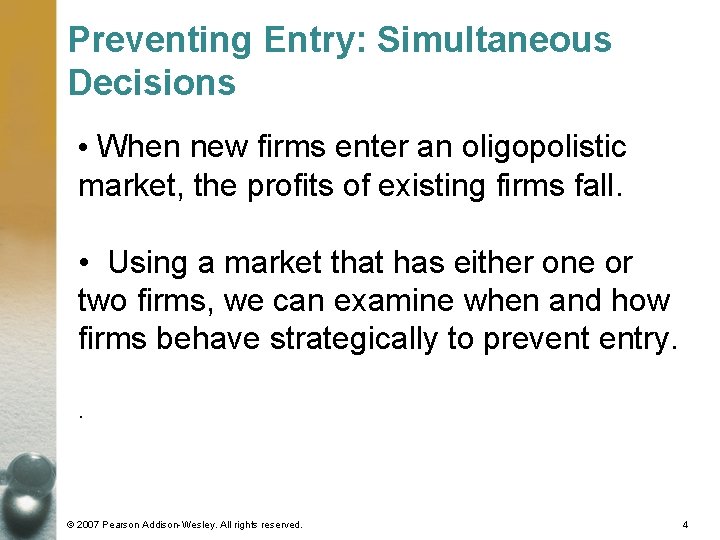 Preventing Entry: Simultaneous Decisions

• When new firms enter an oligopolistic market, the profits of existing firms fall.

• Using a market that has either one or two firms, we can examine when and how firms behave strategically to prevent entry.

.

© 2007 Pearson Addison-Wesley. All rights reserved.

4